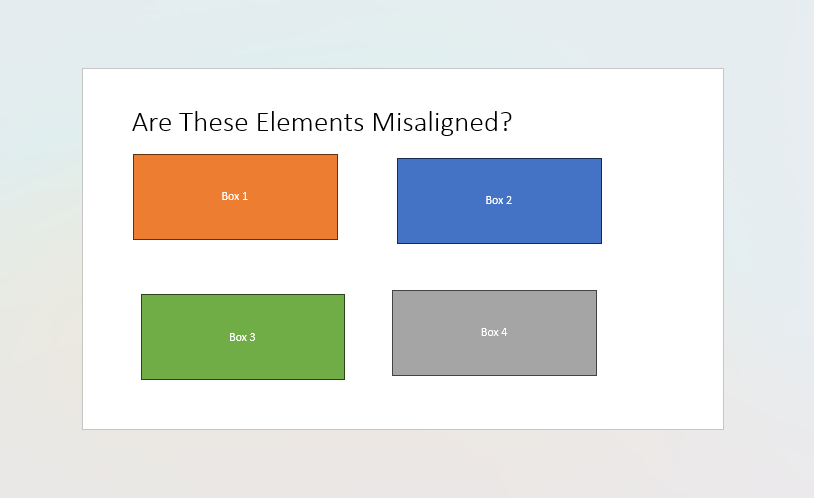 Are These Elements Misaligned?

Box 1

Box 2

Box 3

Box 4